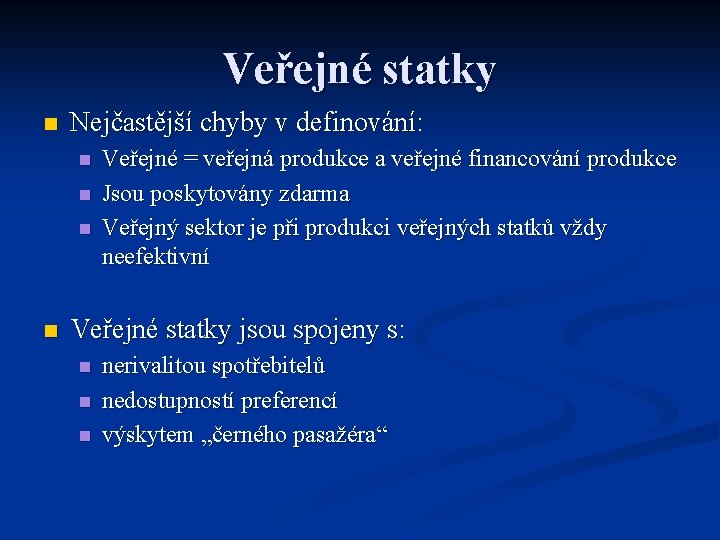 Veřejné statky

Nejčastější chyby v definování:

Veřejné = veřejná produkce a veřejné financování produkce

Jsou poskytovány zdarma

Veřejný sektor je při produkci veřejných statků vždy neefektivní

Veřejné statky jsou spojeny s:

nerivalitou spotřebitelů

nedostupností preferencí

výskytem „černého pasažéra“